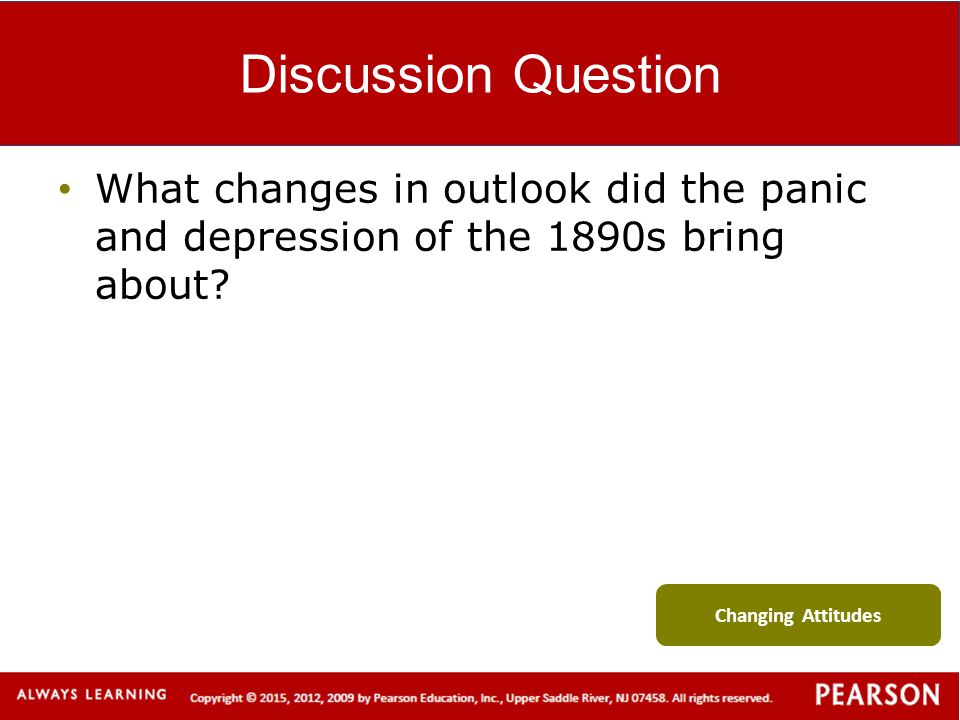 Discussion Question

• What changes in outlook did the panic and depression of the 1890s bring about?

Changing Attitudes

ALWAYS LEARNING

Copyright © 2015, 2012, 2009 by Pearson Education, Inc., Upper Saddle River, NJ 07458. All rights reserved.

PEARSON